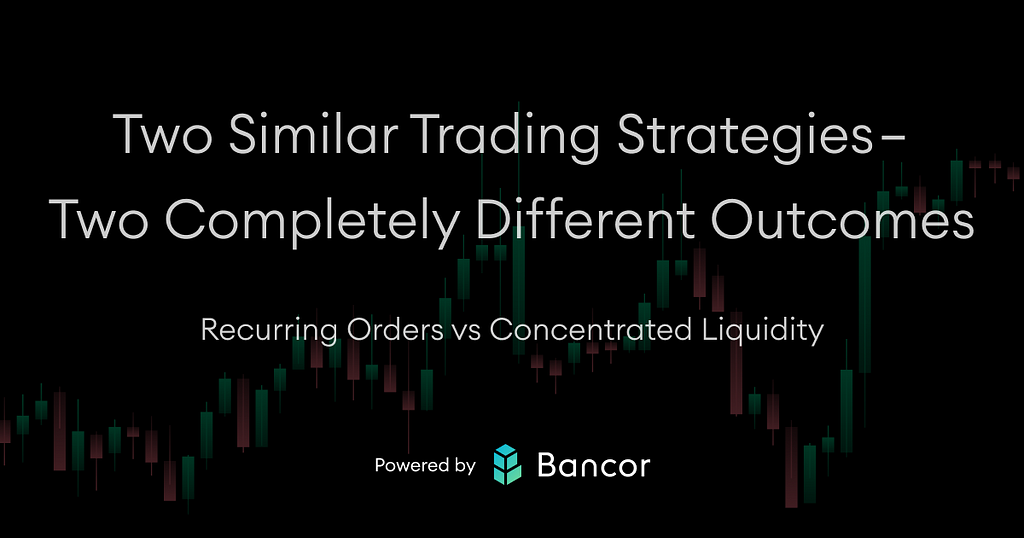 Two Similar Trading Strategies – Two Completely Different Outcomes

Recurring Orders vs Concentrated Liquidity

Powered by Bancor